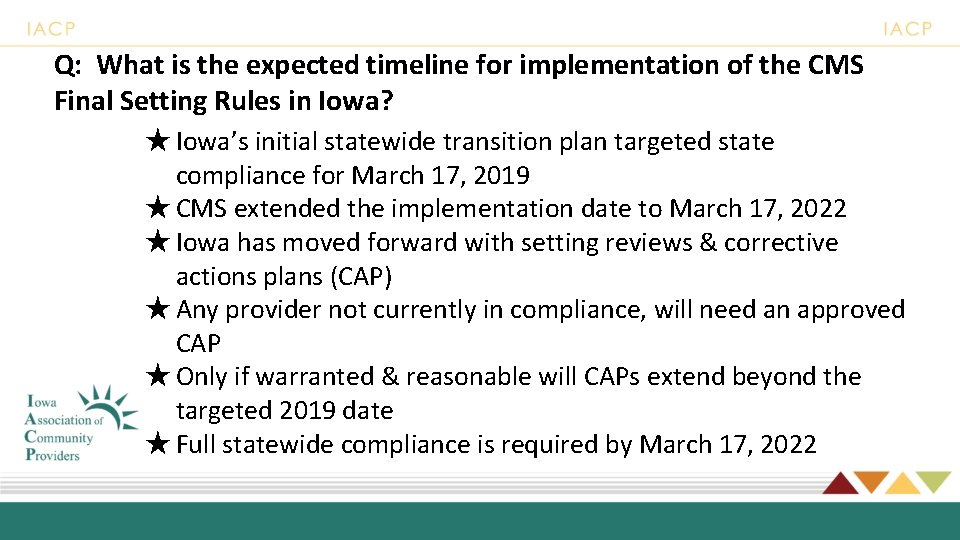 IACP

IACP

Q: What is the expected timeline for implementation of the CMS Final Setting Rules in Iowa?

★ Iowa's initial statewide transition plan targeted state compliance for March 17, 2019
★ CMS extended the implementation date to March 17, 2022
★ Iowa has moved forward with setting reviews & corrective actions plans (CAP)
★ Any provider not currently in compliance, will need an approved CAP
★ Only if warranted & reasonable will CAPs extend beyond the targeted 2019 date
★ Full statewide compliance is required by March 17, 2022

Iowa Association of Community Providers